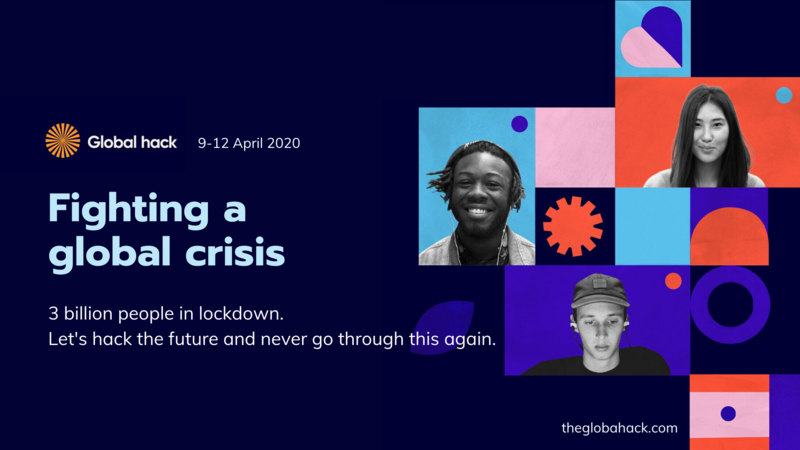 Global hack 9-12 April 2020

Fighting a global crisis

3 billion people in lockdown.
Let's hack the future and never go through this again.

theglobahack.com